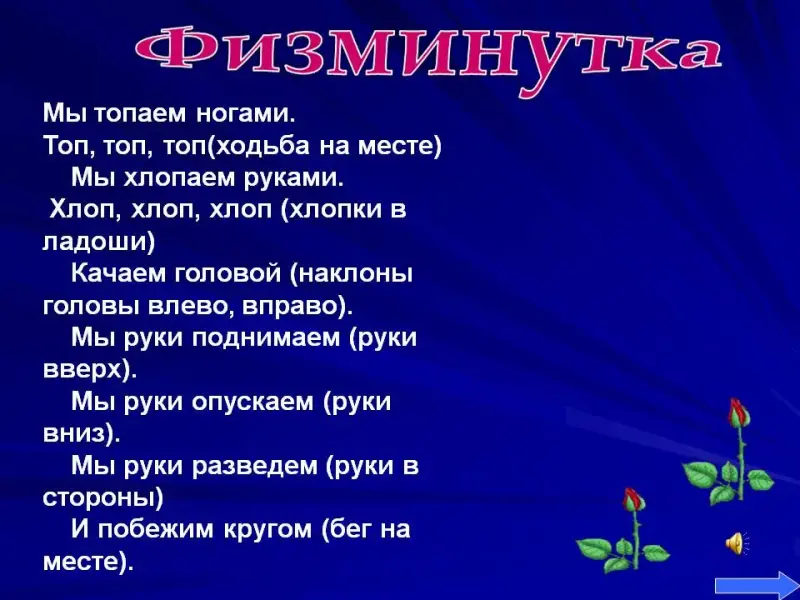 Физминутка

Мы топаем ногами.
Топ, топ, топ(ходьба на месте)
Мы хлопаем руками.
Хлоп, хлоп, хлоп (хлопки в ладоши)
Качаем головой (наклоны головы влево, вправо).
Мы руки поднимаем (руки вверх).
Мы руки опускаем (руки вниз).
Мы руки разведем (руки в стороны)
И побежим кругом (бег на месте).